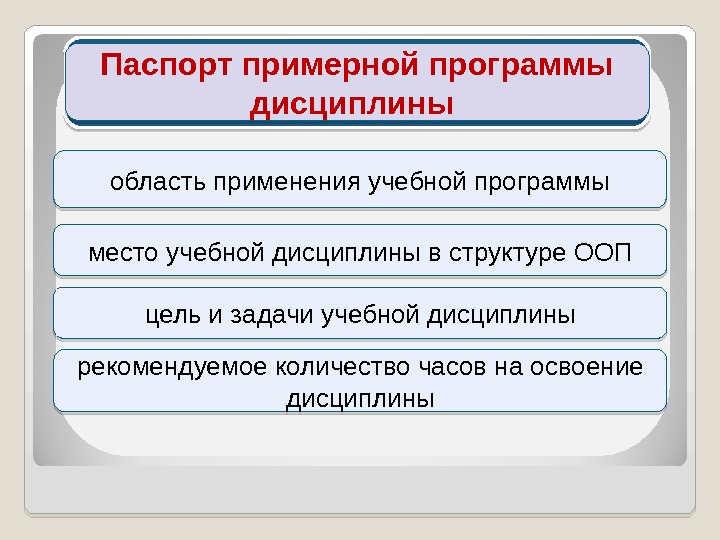 Паспорт примерной программы дисциплины

область применения учебной программы

место учебной дисциплины в структуре ООП

цель и задачи учебной дисциплины

рекомендуемое количество часов на освоение дисциплины